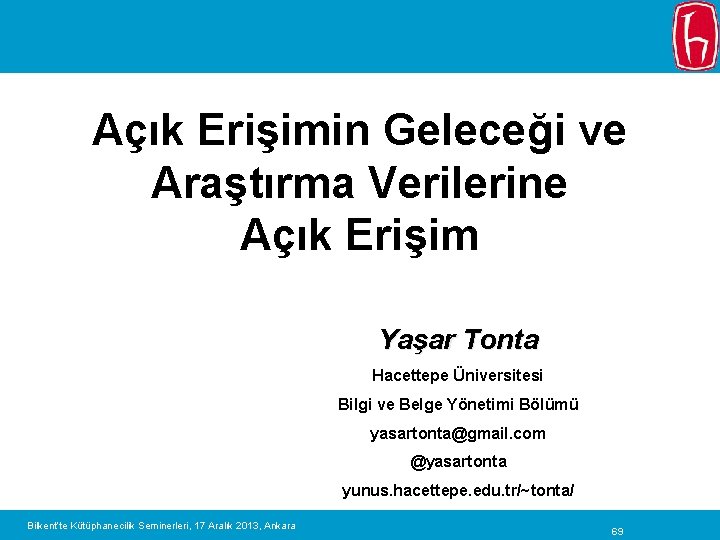 Açık Erişimin Geleceği ve Araştırma Verilerine Açık Erişim

Yaşar Tonta

Hacettepe Üniversitesi

Bilgi ve Belge Yönetimi Bölümü

yasartonta@gmail.com

@yasartonta

yunus.hacettepe.edu.tr/~tonta/

Bilkent'te Kütüphanecilik Seminerleri, 17 Aralık 2013, Ankara

69